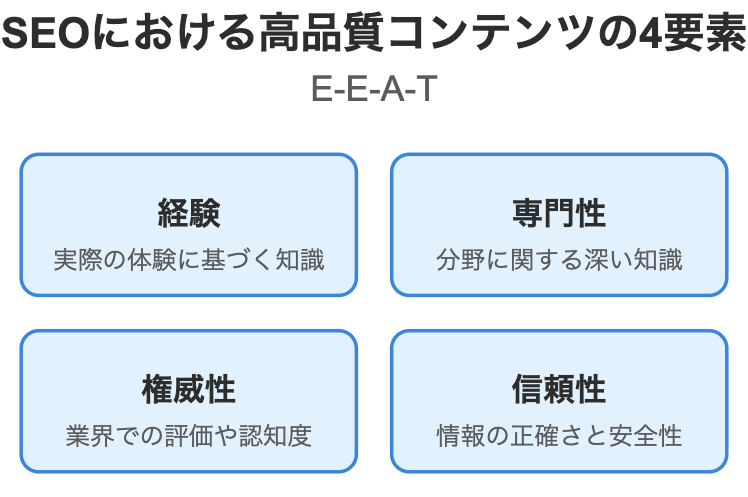 SEOにおける高品質コンテンツの4要素

E-E-A-T

経験

実際の体験に基づく知識

専門性

分野に関する深い知識

権威性

業界での評価や認知度

信頼性

情報の正確さと安全性